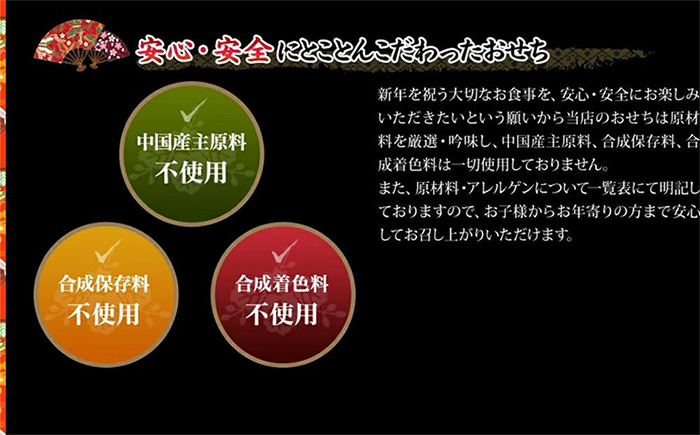 安心・安全にとことんこだわったおせち

中国産主原料
不使用

合成保存料
不使用

合成着色料
不使用

新年を祝う大切なお食事を、安心・安全にお楽しみいただきたいという願いから当店のおせちは原材料を厳選・吟味し、中国産主原料、合成保存料、合成着色料は一切使用しておりません。
また、原材料・アレルゲンについて一覧表にて明記しておりますので、お子様からお年寄りの方まで安心してお召し上がりいただけます。